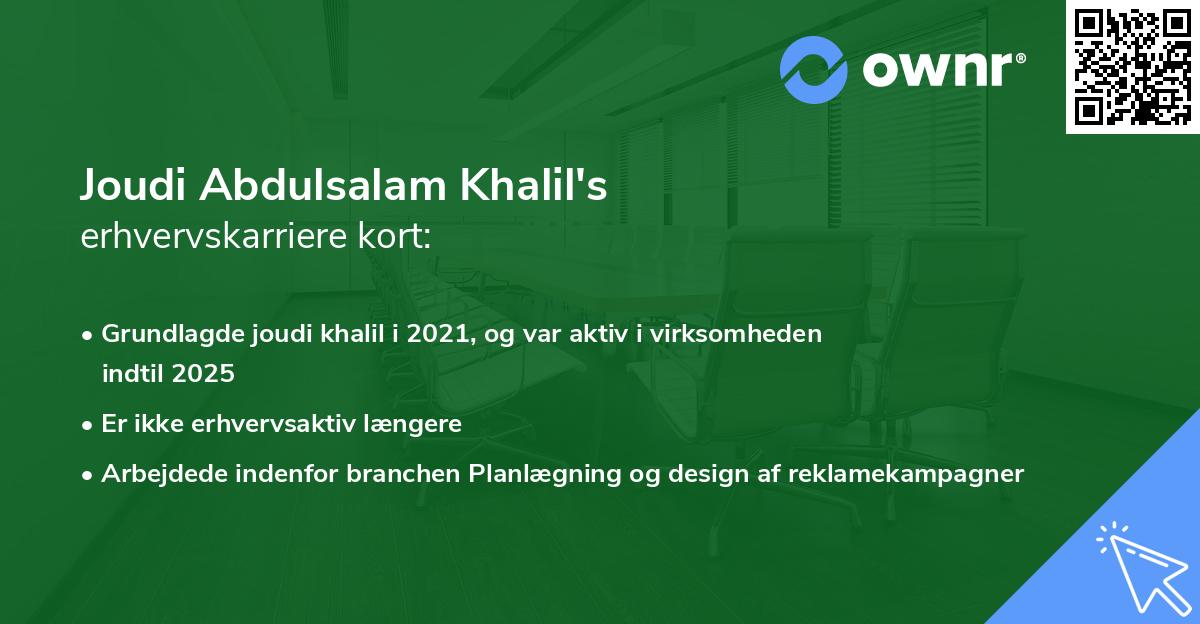 ownr®

Joudi Abdulsalam Khalil's
erhvervskarriere kort:

• Grundlagde joudi khalil i 2021, og var aktiv i virksomheden indtil 2025
• Er ikke erhvervsaktiv længere
• Arbejdede indenfor branchen Planlægning og design af reklamekampagner